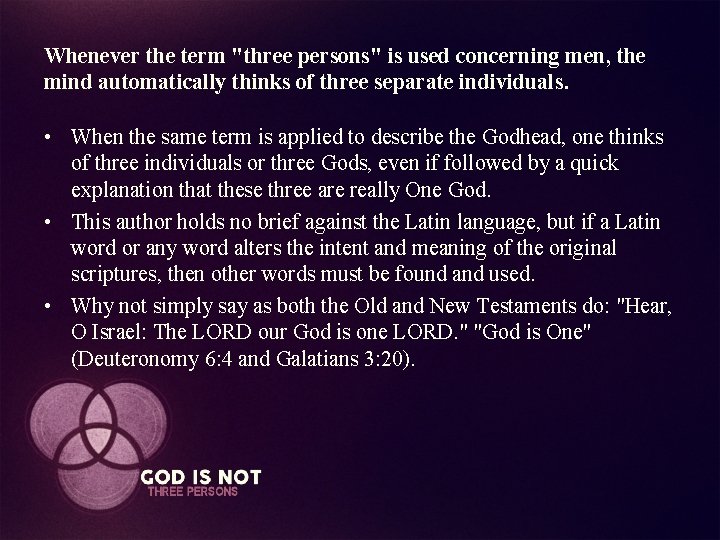 Whenever the term "three persons" is used concerning men, the mind automatically thinks of three separate individuals.

• When the same term is applied to describe the Godhead, one thinks of three individuals or three Gods, even if followed by a quick explanation that these three are really One God.
• This author holds no brief against the Latin language, but if a Latin word or any word alters the intent and meaning of the original scriptures, then other words must be found and used.
• Why not simply say as both the Old and New Testaments do: "Hear, O Israel: The LORD our God is one LORD." "God is One" (Deuteronomy 6:4 and Galatians 3:20).

GOD IS NOT
THREE PERSONS